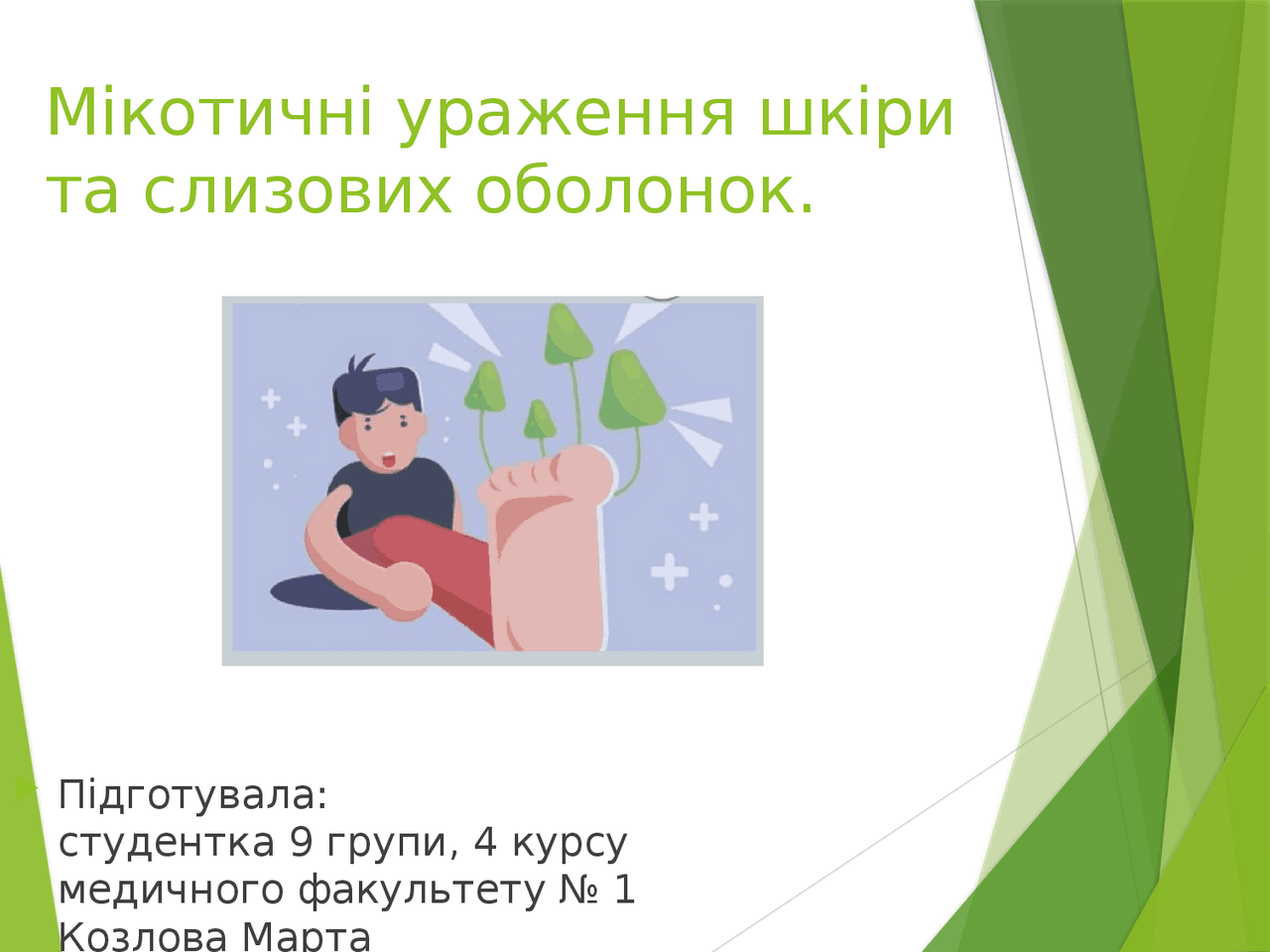 Мікотичні ураження шкіри та слизових оболонок.

Підготувала:
студентка 9 групи, 4 курсу
медичного факультету № 1
Козлова Марта